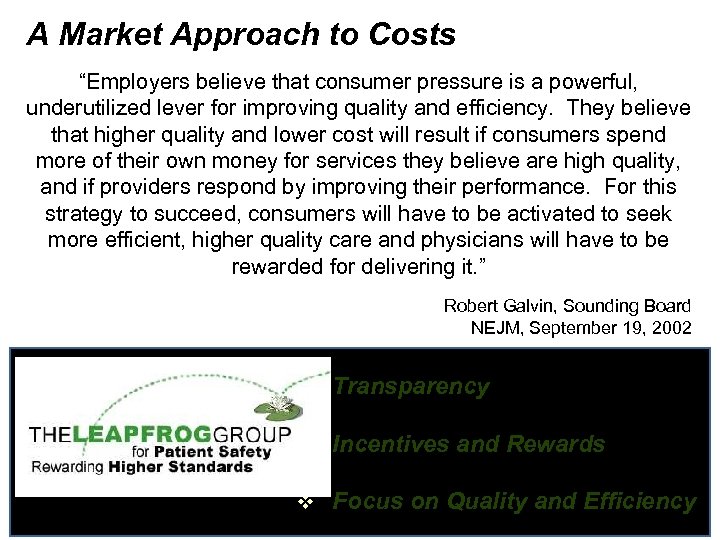 A Market Approach to Costs

“Employers believe that consumer pressure is a powerful, underutilized lever for improving quality and efficiency. They believe that higher quality and lower cost will result if consumers spend more of their own money for services they believe are high quality, and if providers respond by improving their performance. For this strategy to succeed, consumers will have to be activated to seek more efficient, higher quality care and physicians will have to be rewarded for delivering it.”

Robert Galvin, Sounding Board
NEJM, September 19, 2002

THELEAPFROGGROUP
for Patient Safety
Rewarding Higher Standards

Transparency

Incentives and Rewards

❖ Focus on Quality and Efficiency